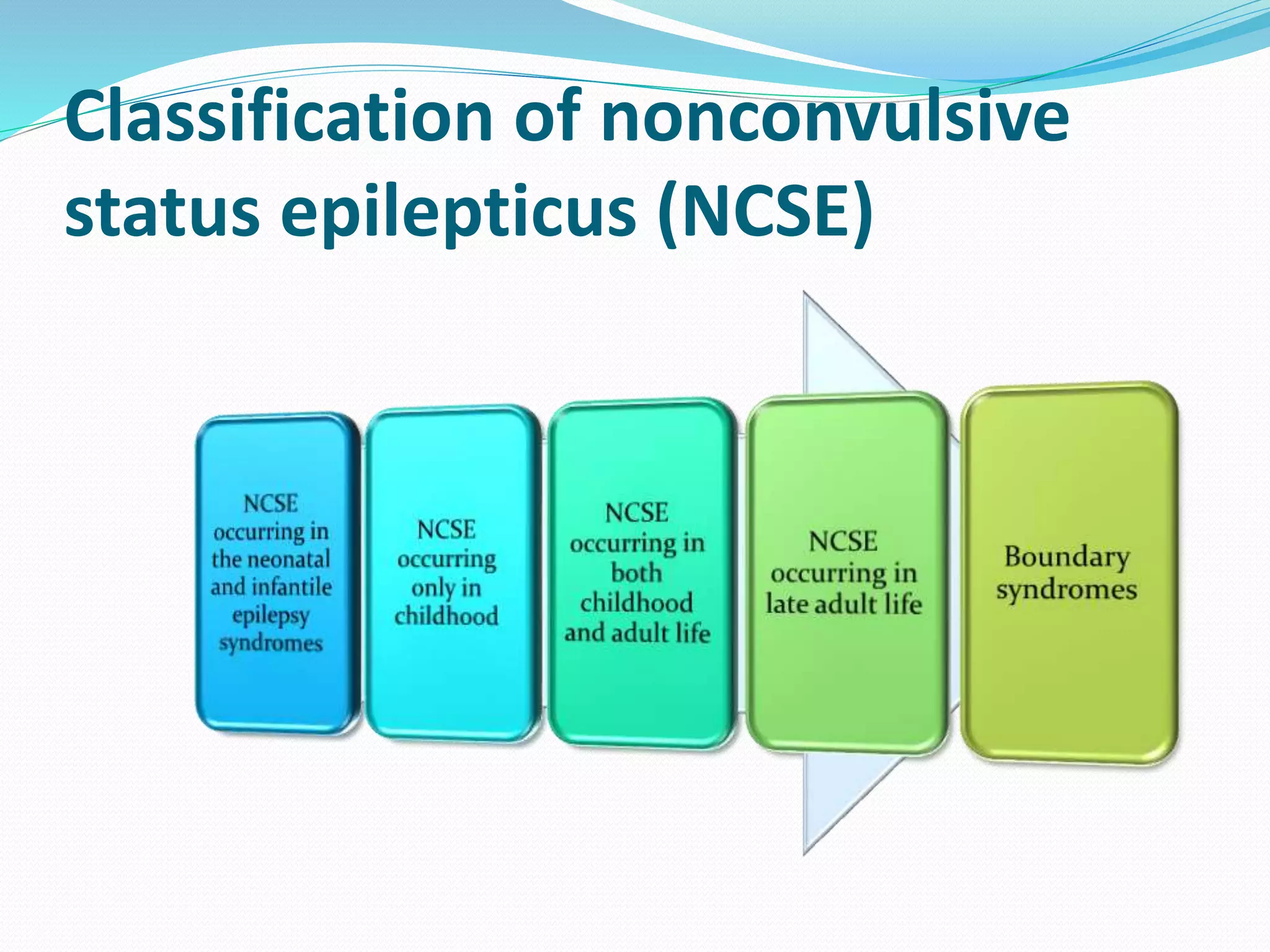 Classification of nonconvulsive status epilepticus (NCSE)

NCSE occurring in the neonatal and infantile epilepsy syndromes

NCSE occurring only in childhood

NCSE occurring in both childhood and adult life

NCSE occurring in late adult life

Boundary syndromes